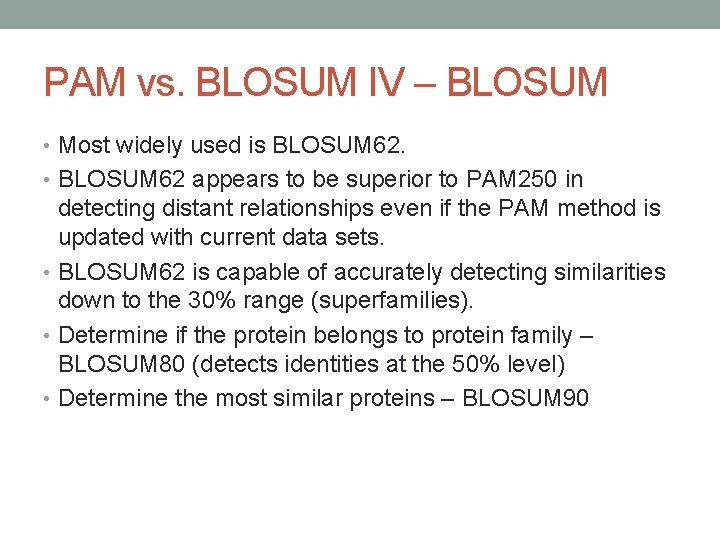 PAM vs. BLOSUM IV – BLOSUM

• Most widely used is BLOSUM62.
• BLOSUM62 appears to be superior to PAM250 in detecting distant relationships even if the PAM method is updated with current data sets.
• BLOSUM62 is capable of accurately detecting similarities down to the 30% range (superfamilies).
• Determine if the protein belongs to protein family – BLOSUM80 (detects identities at the 50% level)
• Determine the most similar proteins – BLOSUM90